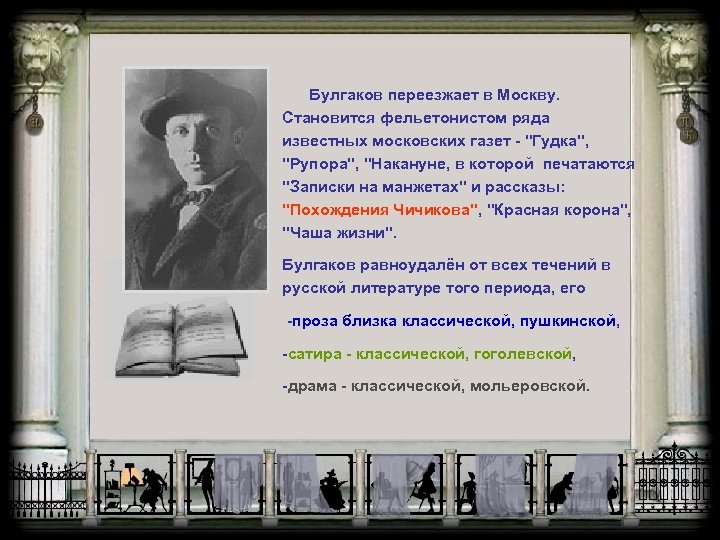 Булгаков переезжает в Москву. Становится фельетонистом ряда известных московских газет - "Гудка", "Рупора", "Накануне, в которой печатаются "Записки на манжетах" и рассказы: "Похождения Чичикова", "Красная корона", "Чаша жизни".

Булгаков равноудалён от всех течений в русской литературе того периода, его

-проза близка классической, пушкинской,

-сатира - классической, гоголевской,

-драма - классической, мольеровской.